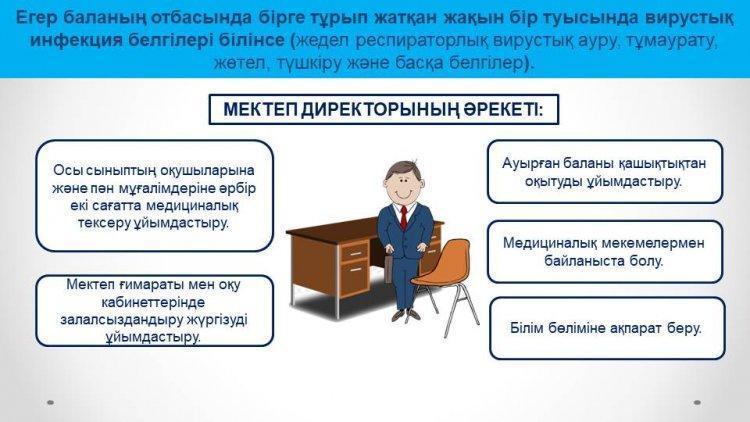 Егер баланың отбасында бірге тұрып жатқан жақын бір туысында вирустық инфекция белгілері білінсе (жедел респираторлық вирустық ауру, тұмаурату, жөтел, түшкіру және басқа белгілер).

МЕКТЕП ДИРЕКТОРЫНЫҢ ӘРЕКЕТІ:

Осы сыныптың оқушыларына және пән мұғалімдеріне әрбір екі сағатта медициналық тексеру ұйымдастыру.

Мектеп ғимараты мен оқу кабинеттерінде залалсыздандыру жүргізуді ұйымдастыру.

Ауырған баланы қашықтықтан оқытуды ұйымдастыру.

Медициналық мекемелермен байланыста болу.

Білім бөліміне ақпарат беру.